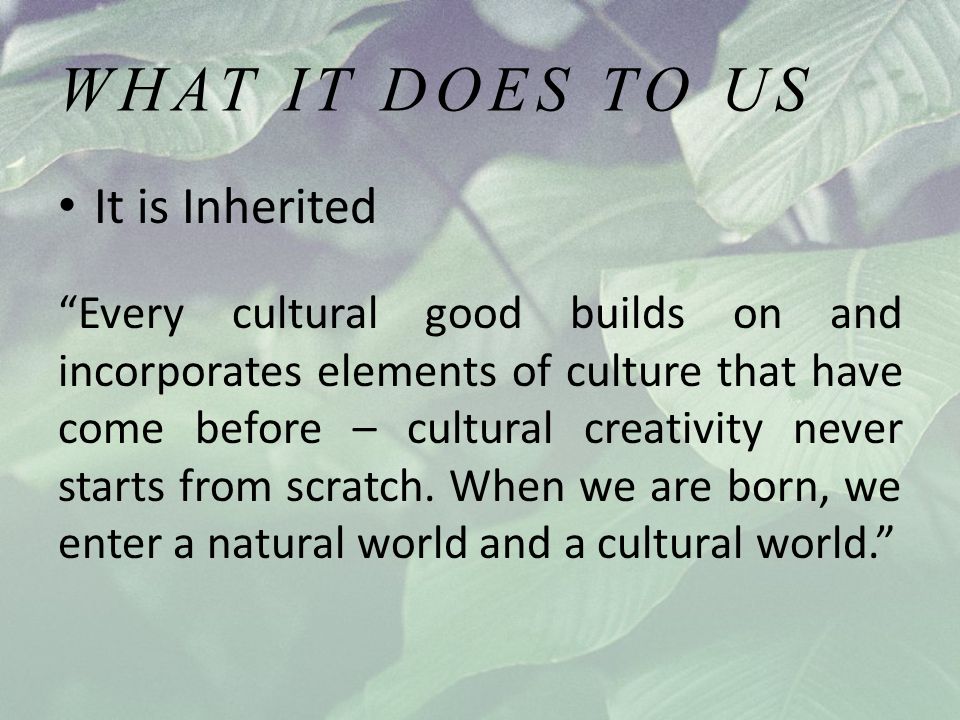 WHAT IT DOES TO US

• It is Inherited

“Every cultural good builds on and incorporates elements of culture that have come before – cultural creativity never starts from scratch. When we are born, we enter a natural world and a cultural world.”